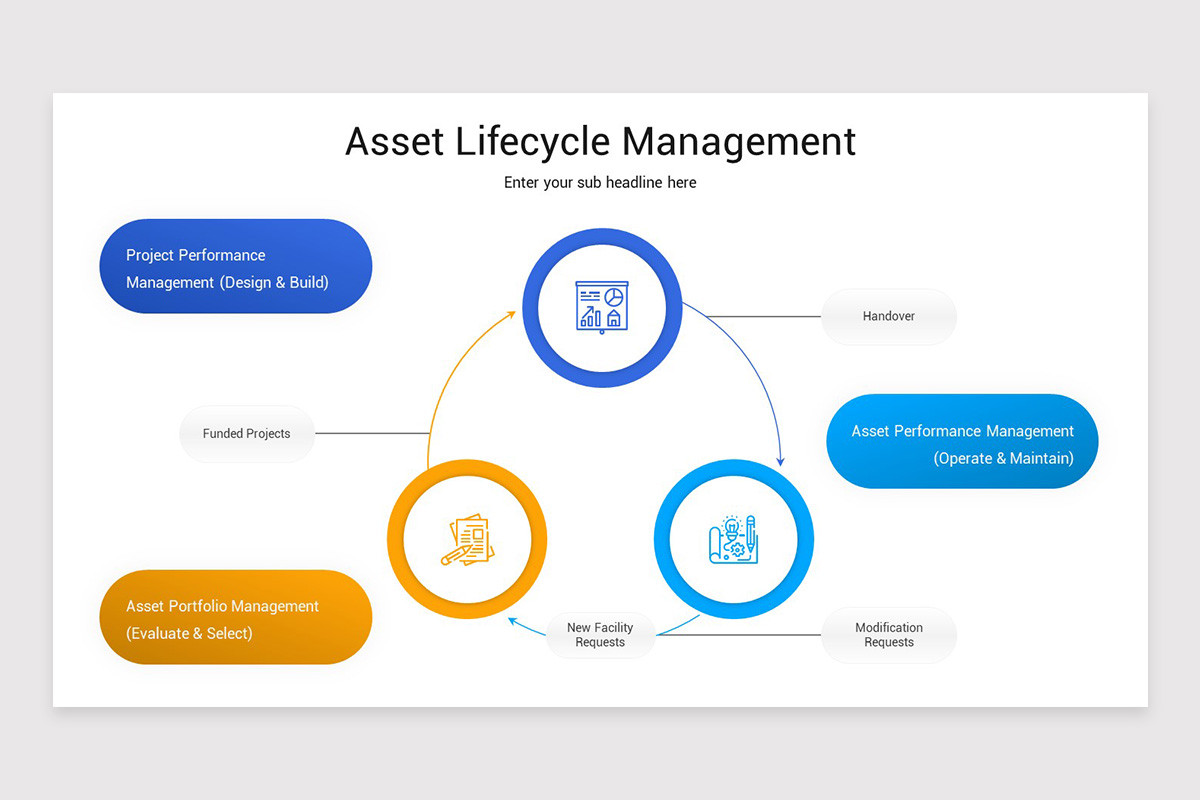 Asset Lifecycle Management

Enter your sub headline here

Project Performance Management (Design & Build)

Handover

Funded Projects

Asset Performance Management (Operate & Maintain)

Asset Portfolio Management (Evaluate & Select)

New Facility Requests

Modification Requests